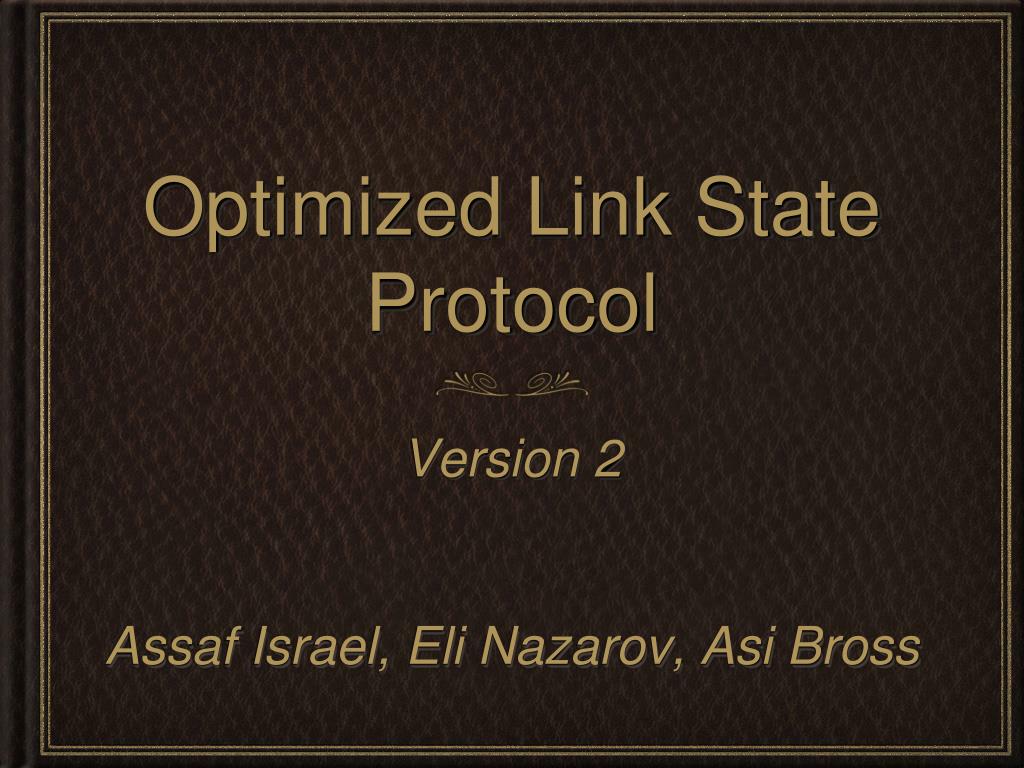 Optimized Link State Protocol

Version 2

Assaf Israel, Eli Nazarov, Asi Bross